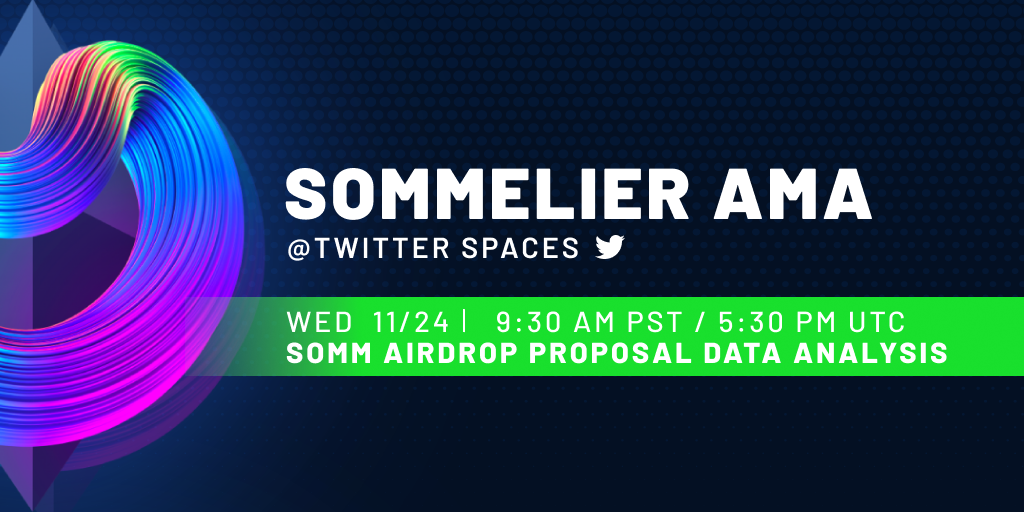 SOMMELIER AMA
@TWITTER SPACES

WED 11/24 | 9:30 AM PST / 5:30 PM UTC
SOMM AIRDROP PROPOSAL DATA ANALYSIS